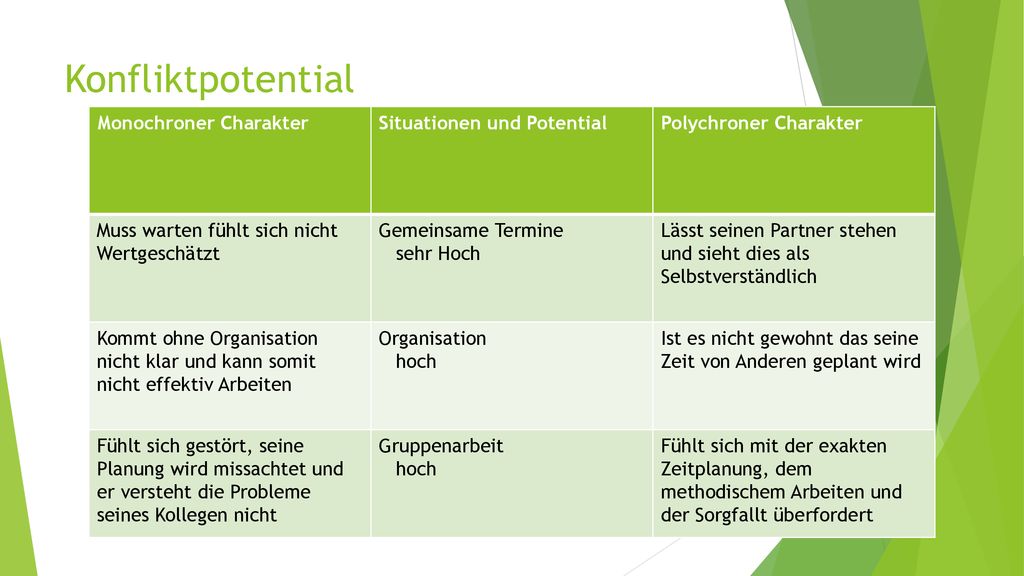 Konfliktpotential

| Monochroner Charakter | Situationen und Potential | Polychroner Charakter |
|---|---|---|
| Muss warten fühlt sich nicht Wertgeschätzt | Gemeinsame Termine sehr Hoch | Lässt seinen Partner stehen und sieht dies als Selbstverständlich |
| Kommt ohne Organisation nicht klar und kann somit nicht effektiv Arbeiten | Organisation hoch | Ist es nicht gewohnt das seine Zeit von Anderen geplant wird |
| Fühlt sich gestört, seine Planung wird missachtet und er versteht die Probleme seines Kollegen nicht | Gruppenarbeit hoch | Fühlt sich mit der exakten Zeitplanung, dem methodischem Arbeiten und der Sorgfallt überfordert |